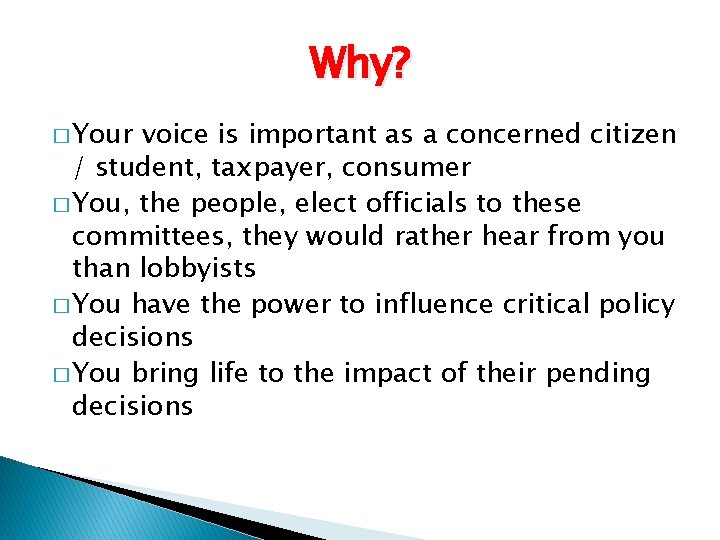 Why?

□ Your voice is important as a concerned citizen / student, taxpayer, consumer

□ You, the people, elect officials to these committees, they would rather hear from you than lobbyists

□ You have the power to influence critical policy decisions

□ You bring life to the impact of their pending decisions